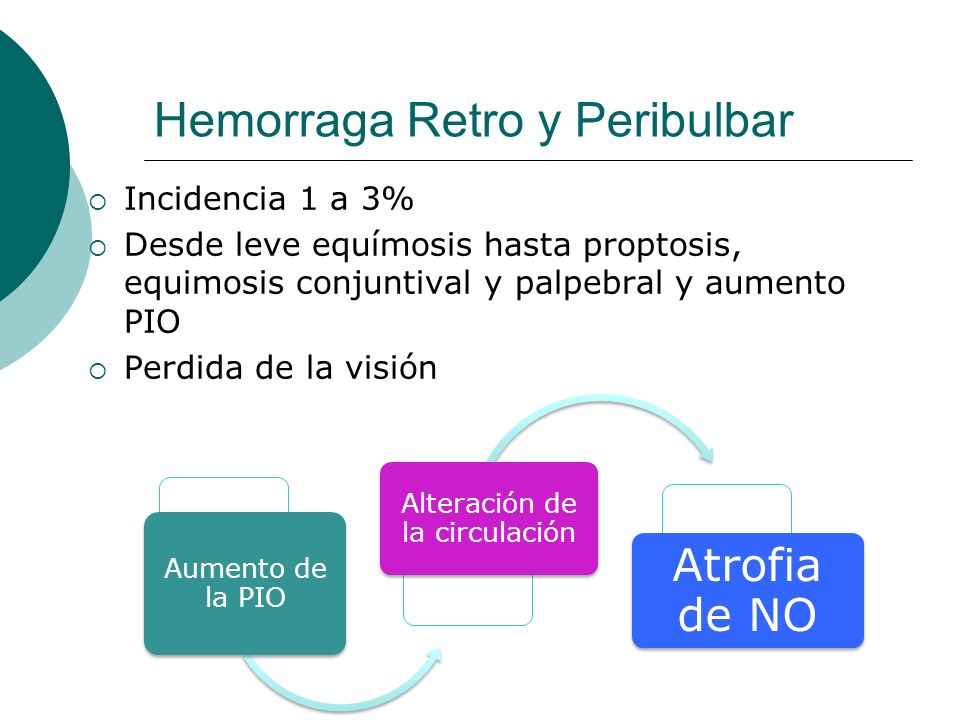 Hemorraga Retro y Peribulbar

○ Incidencia 1 a 3%
○ Desde leve equímosis hasta proptosis, equimosis conjuntival y palpebral y aumento PIO
○ Perdida de la visión

Aumento de la PIO

Alteración de la circulación

Atrofia de NO